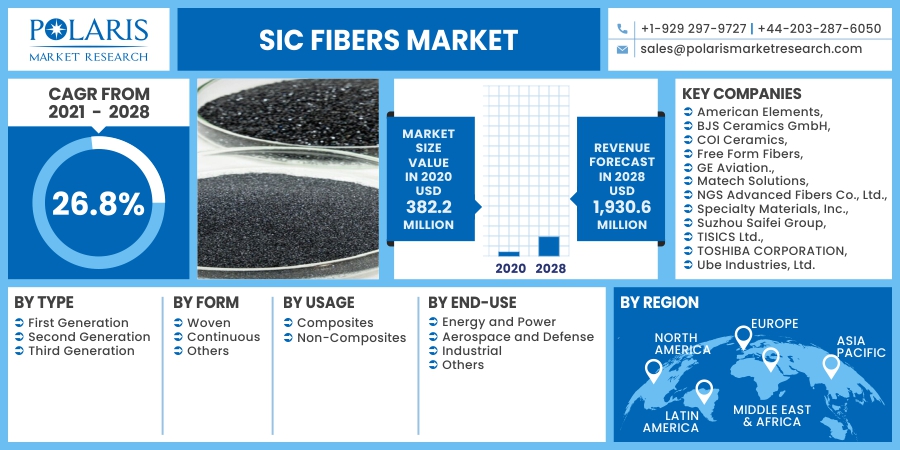 POLARIS
MARKET RESEARCH

SIC FIBERS MARKET

+1-929 297-9727 | +44-203-287-6050
sales@polarismarketresearch.com

CAGR FROM
2021 - 2028

26.8%

MARKET SIZE VALUE IN 2020 USD 382.2 MILLION

2020 2028

REVENUE FORECAST IN 2028 USD 1,930.6 MILLION

KEY COMPANIES
American Elements,
BJS Ceramics GmbH,
COI Ceramics,
Free Form Fibers,
GE Aviation.,
Matech Solutions,
NGS Advanced Fibers Co., Ltd.,
Specialty Materials, Inc.,
Suzhou Saifei Group,
TISICS Ltd.,
TOSHIBA CORPORATION,
Ube Industries, Ltd.

BY TYPE
First Generation
Second Generation
Third Generation

BY FORM
Woven
Continuous
Others

BY USAGE
Composites
Non-Composites

BY END-USE
Energy and Power
Aerospace and Defense
Industrial
Others

BY REGION
NORTH AMERICA
EUROPE
ASIA PACIFIC
LATIN AMERICA
MIDDLE EAST & AFRICA